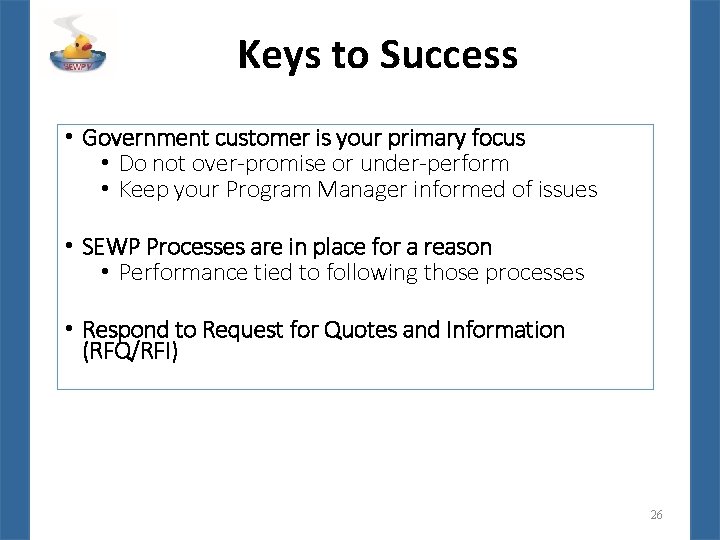 SEWP V

Keys to Success

• Government customer is your primary focus
  • Do not over-promise or under-perform
  • Keep your Program Manager informed of issues

• SEWP Processes are in place for a reason
  • Performance tied to following those processes

• Respond to Request for Quotes and Information (RFQ/RFI)

26